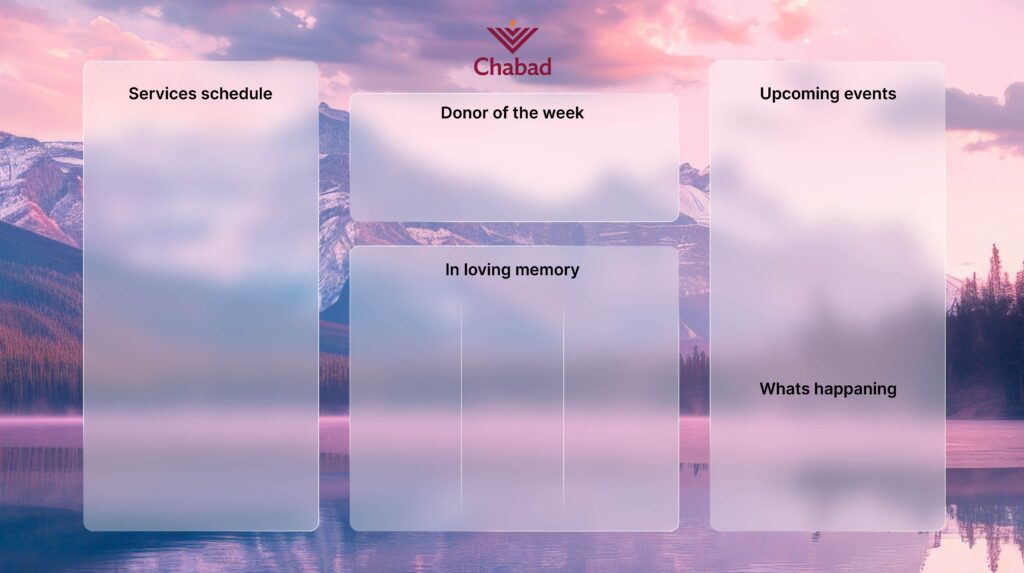 Chabad

Services schedule

Donor of the week

In loving memory

Upcoming events

Whats happaning